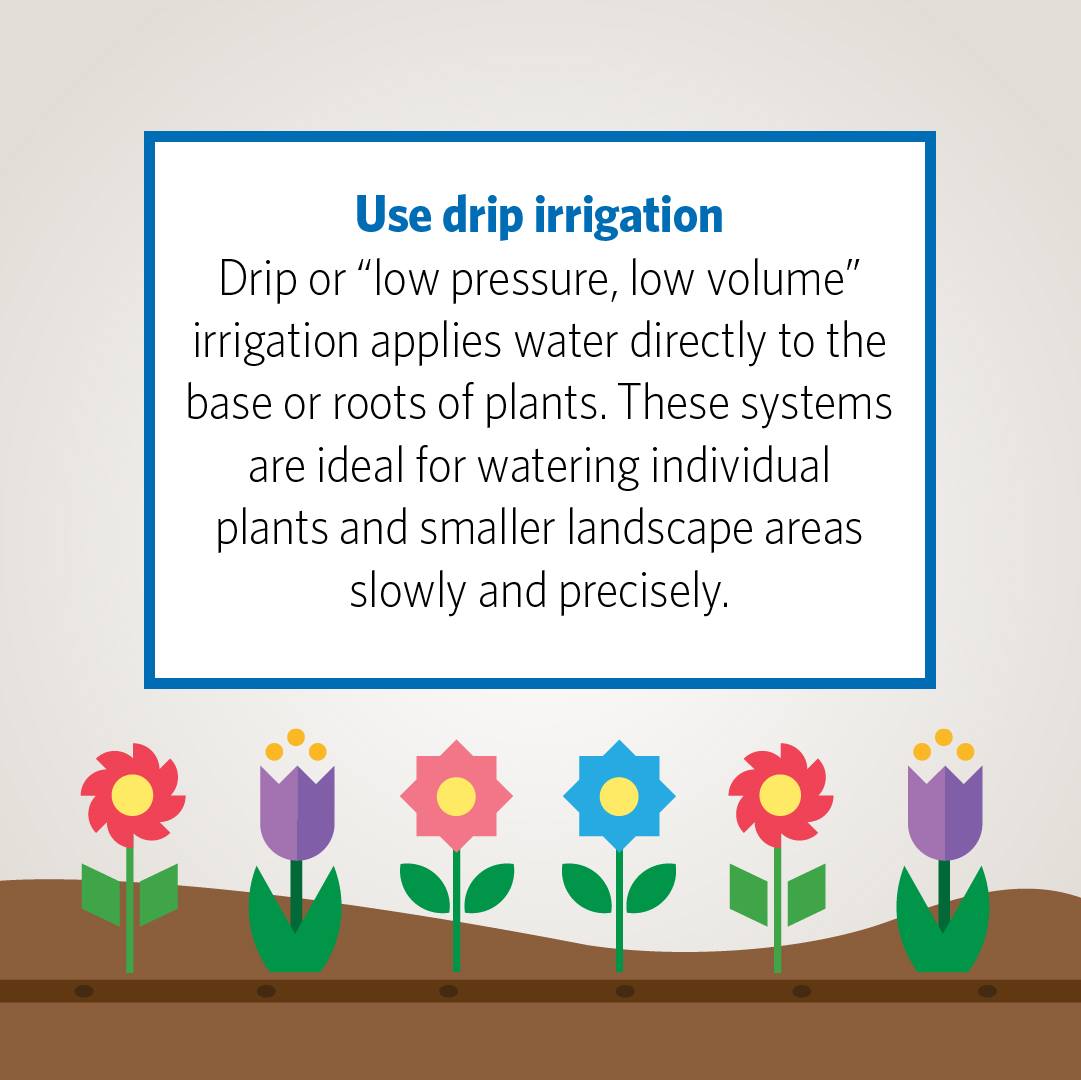 Use drip irrigation
Drip or “low pressure, low volume” irrigation applies water directly to the base or roots of plants. These systems are ideal for watering individual plants and smaller landscape areas slowly and precisely.